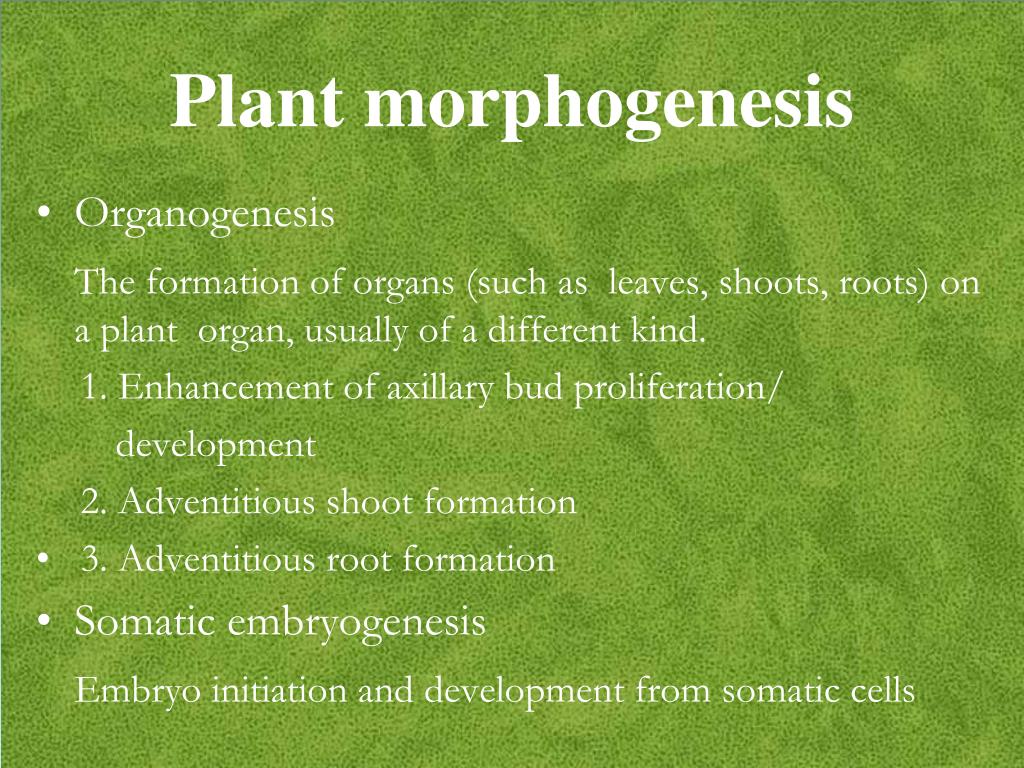 Plant morphogenesis

• Organogenesis

The formation of organs (such as leaves, shoots, roots) on a plant organ, usually of a different kind.

1. Enhancement of axillary bud proliferation/ development

2. Adventitious shoot formation

• 3. Adventitious root formation

• Somatic embryogenesis

Embryo initiation and development from somatic cells